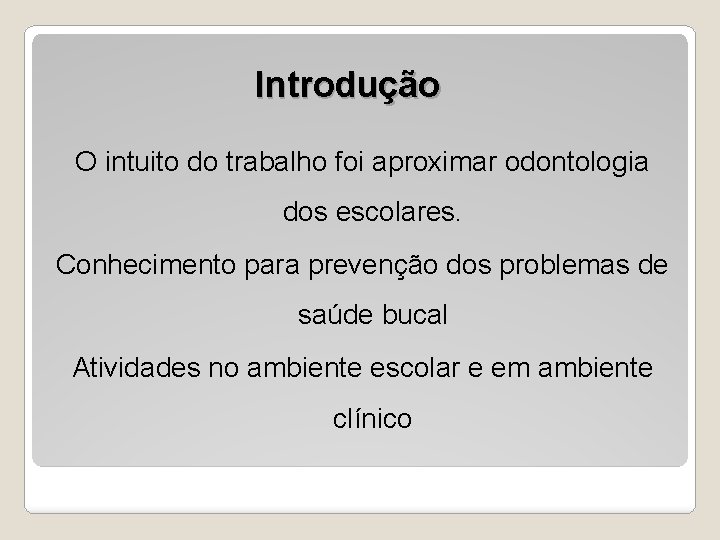 Introdução

O intuito do trabalho foi aproximar odontologia dos escolares.

Conhecimento para prevenção dos problemas de saúde bucal

Atividades no ambiente escolar e em ambiente clínico